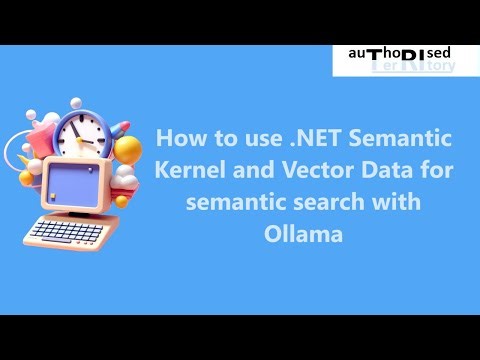 auThoRIsed
TerRItory

How to use .NET Semantic Kernel and Vector Data for semantic search with Ollama